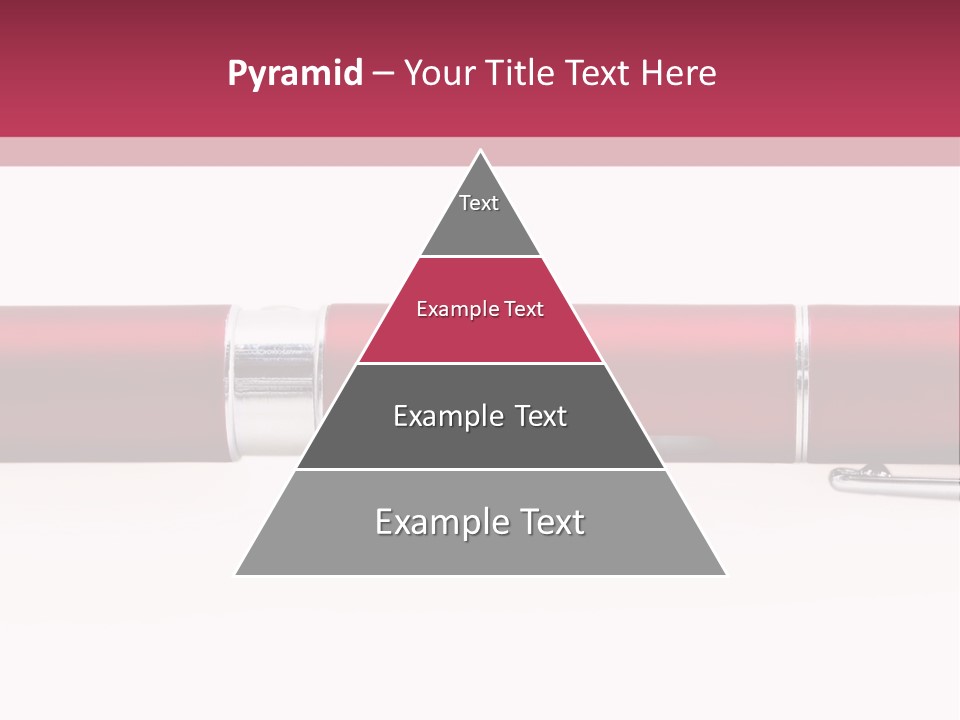 Pyramid – Your Title Text Here

Text

Example Text

Example Text

Example Text